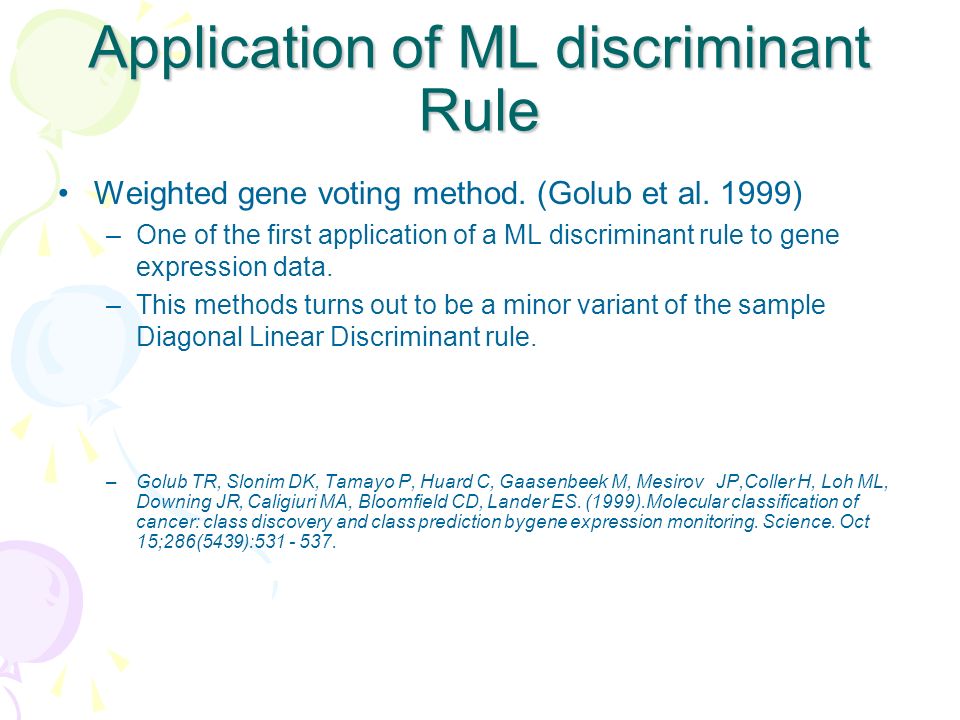 Application of ML discriminant Rule

• Weighted gene voting method. (Golub et al. 1999)
– One of the first application of a ML discriminant rule to gene expression data.
– This methods turns out to be a minor variant of the sample Diagonal Linear Discriminant rule.

– Golub TR, Slonim DK, Tamayo P, Huard C, Gaasenbeek M, Mesirov JP,Coller H, Loh ML, Downing JR, Caligiuri MA, Bloomfield CD, Lander ES. (1999).Molecular classification of cancer: class discovery and class prediction bygene expression monitoring. Science. Oct 15;286(5439):531 - 537.